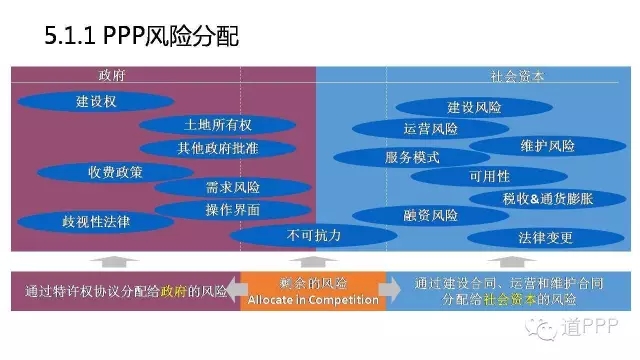 5.1.1 PPP风险分配

政府

社会资本

建设权

土地所有权

其他政府批准

收费政策

需求风险

操作界面

歧视性法律

不可抗力

建设风险

运营风险

维护风险

服务模式

可用性

税收&通货膨胀

融资风险

法律变更

通过特许权协议分配给政府的风险

剩余的风险
Allocate in Competition

通过建设合同、运营和维护合同分配给社会资本的风险

道PPP